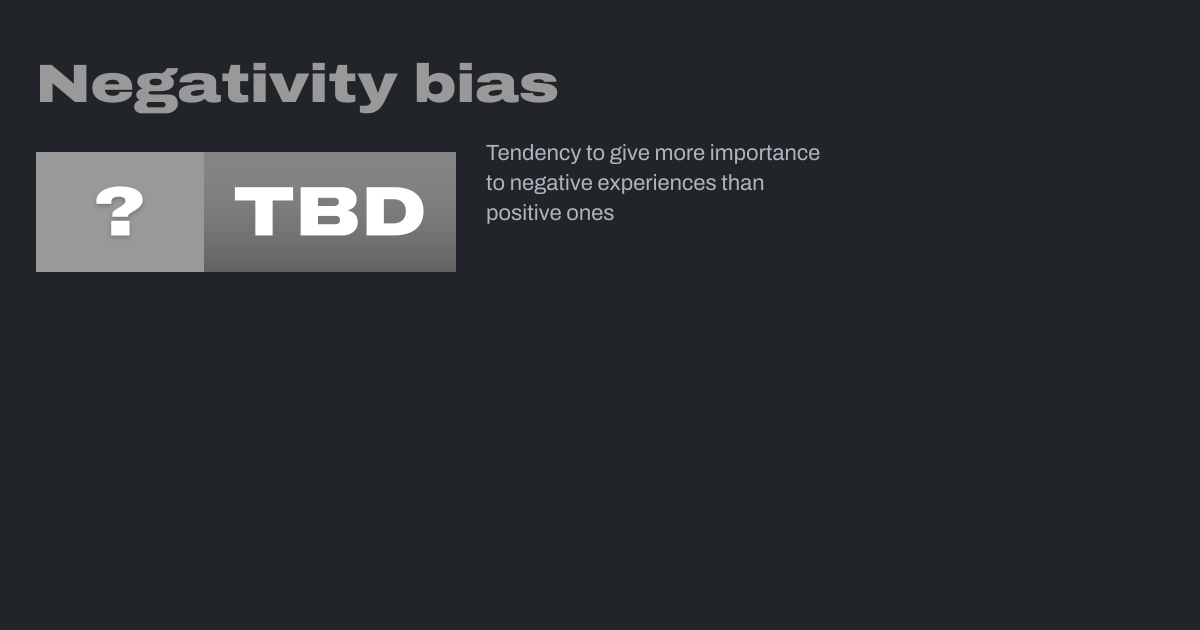 Negativity bias

?

TBD

Tendency to give more importance to negative experiences than positive ones